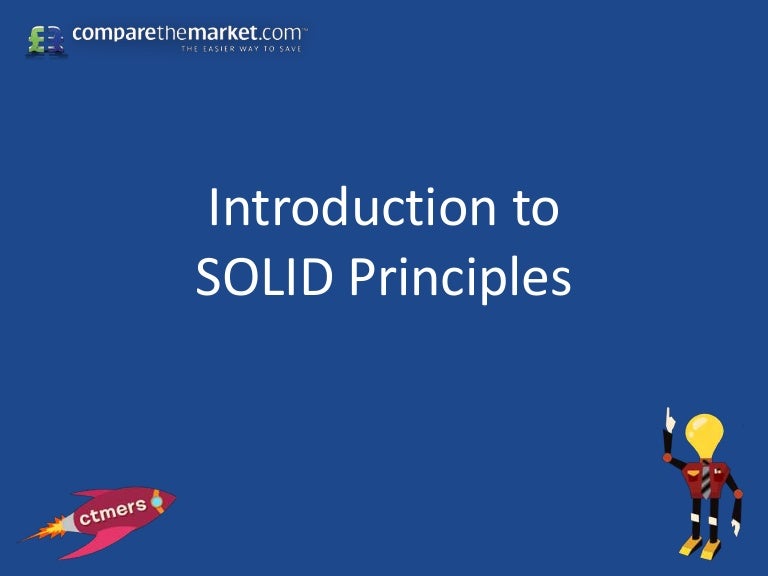 comparethemarket.com™
THE EASIER WAY TO SAVE

Introduction to SOLID Principles

ctmers